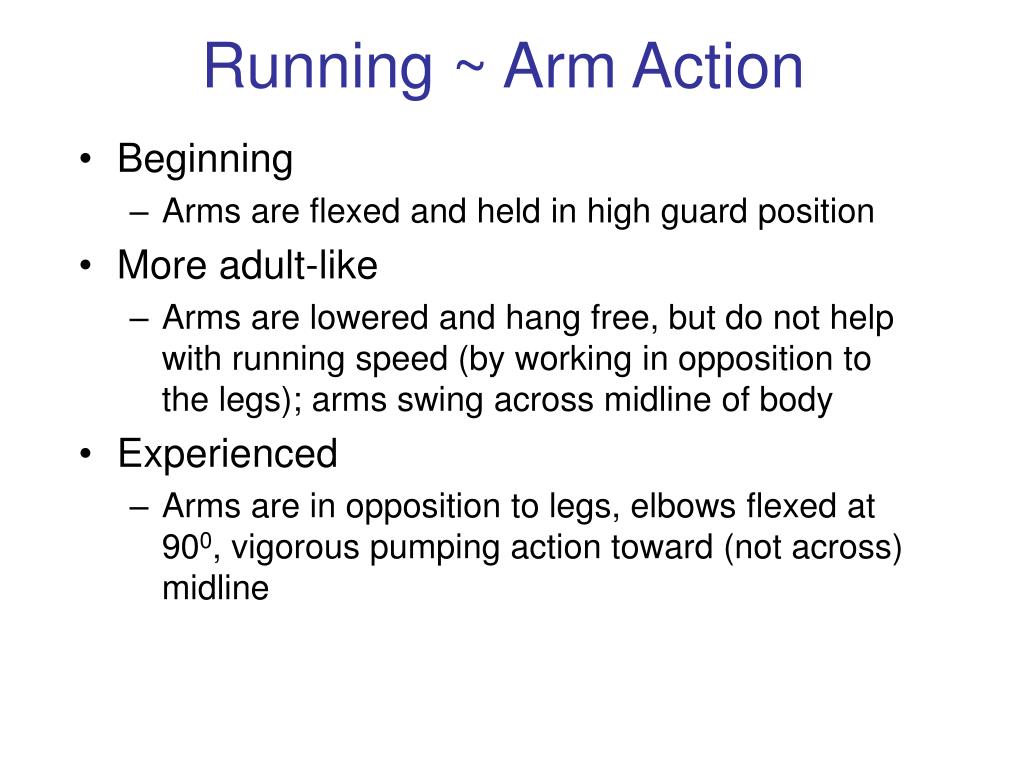 Running ~ Arm Action

• Beginning
– Arms are flexed and held in high guard position
• More adult-like
– Arms are lowered and hang free, but do not help with running speed (by working in opposition to the legs); arms swing across midline of body
• Experienced
– Arms are in opposition to legs, elbows flexed at $90^0$, vigorous pumping action toward (not across) midline